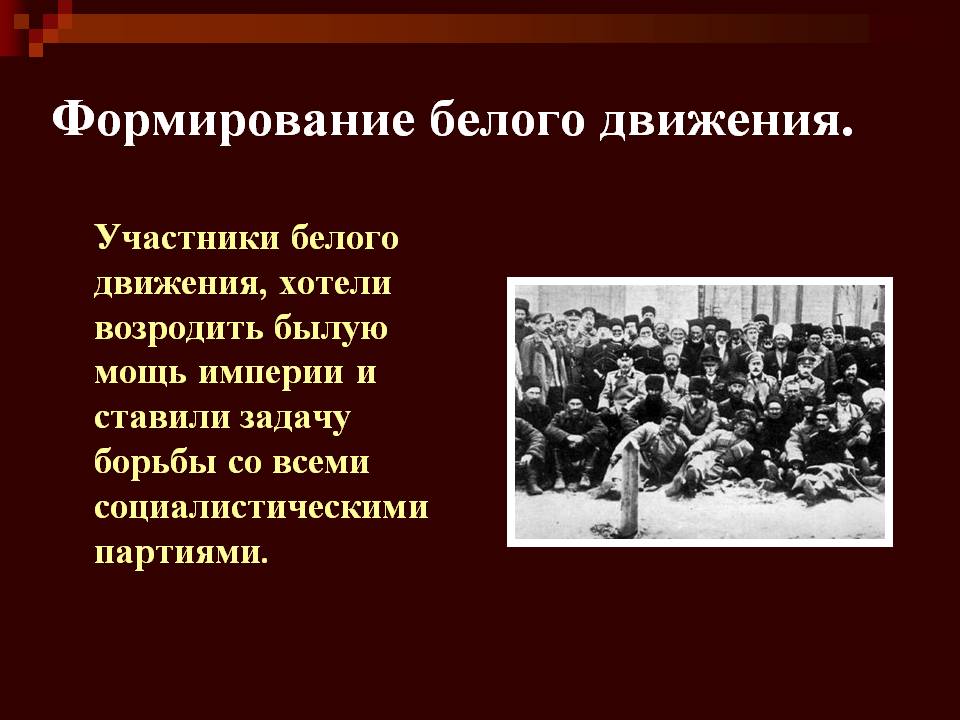 Формирование белого движения.

Участники белого движения, хотели возродить былую мощь империи и ставили задачу борьбы со всеми социалистическими партиями.